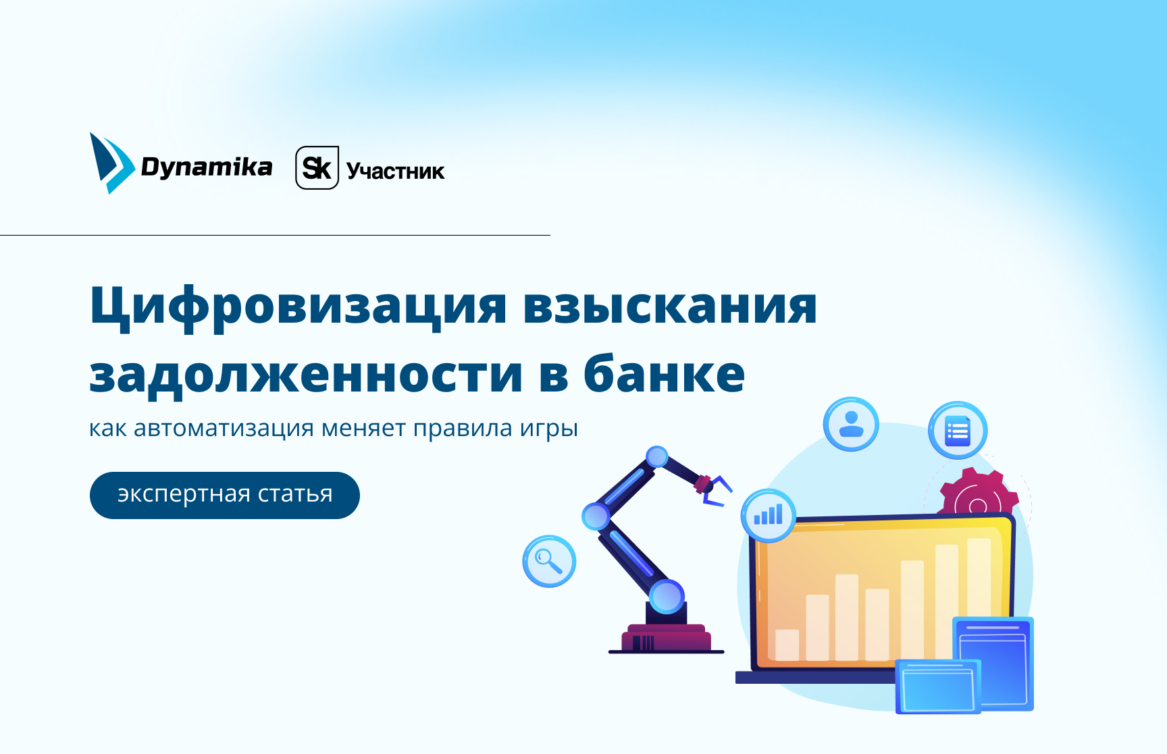 Dynamika

Sk Участник

Цифровизация взыскания задолженности в банке

как автоматизация меняет правила игры

экспертная статья